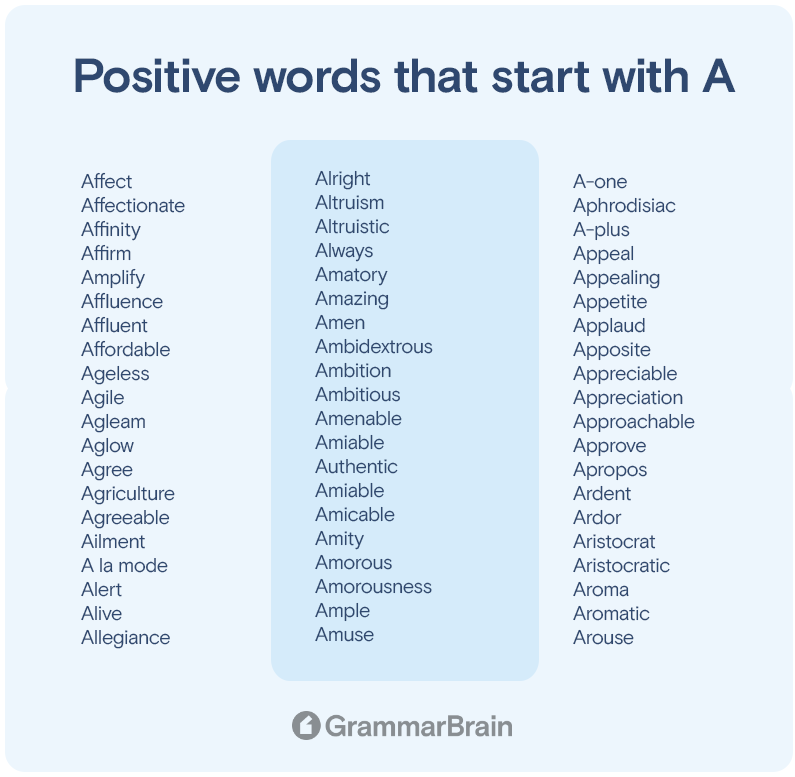 Positive words that start with A

Affect
Affectionate
Affinity
Affirm
Amplify
Affluence
Affluent
Affordable
Ageless
Agile
Agleam
Aglow
Agree
Agriculture
Agreeable
Ailment
A la mode
Alert
Alive
Allegiance

Alright
Altruism
Altruistic
Always
Amatory
Amazing
Amen
Ambidextrous
Ambition
Ambitious
Amenable
Amiable
Authentic
Amiable
Amicable
Amity
Amorous
Amorousness
Ample
Amuse

A-one
Aphrodisiac
A-plus
Appeal
Appealing
Appetite
Applaud
Apposite
Appreciable
Appreciation
Approachable
Approve
Apropos
Ardent
Ardor
Aristocrat
Aristocratic
Aroma
Aromatic
Arouse

GrammarBrain